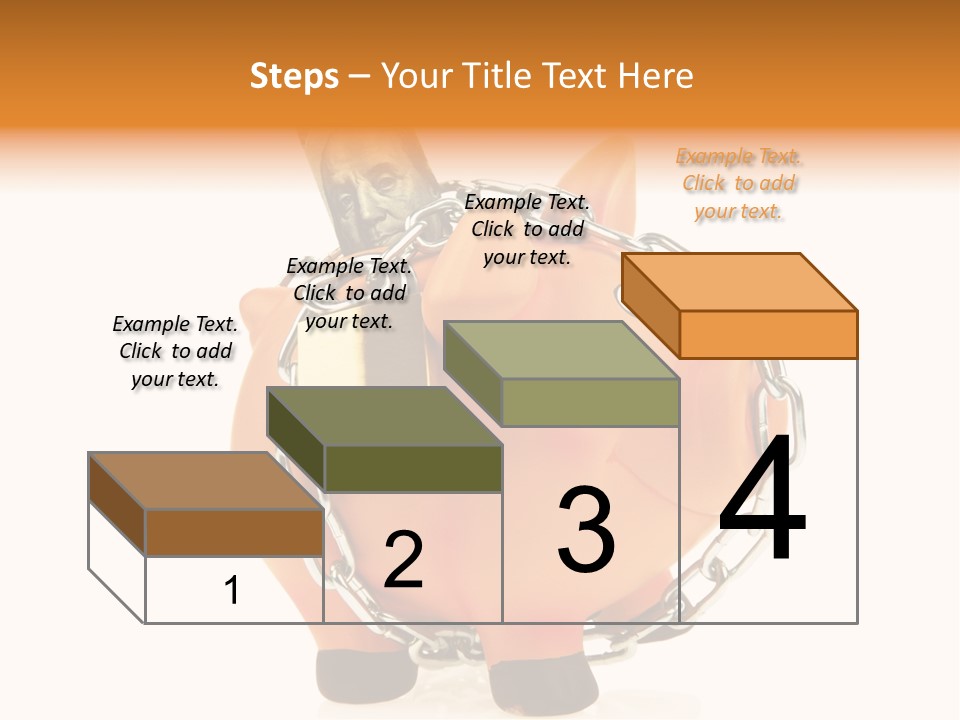 Steps – Your Title Text Here

Example Text. Click to add your text.

Example Text. Click to add your text.

Example Text. Click to add your text.

Example Text. Click to add your text.

1

2

3

4